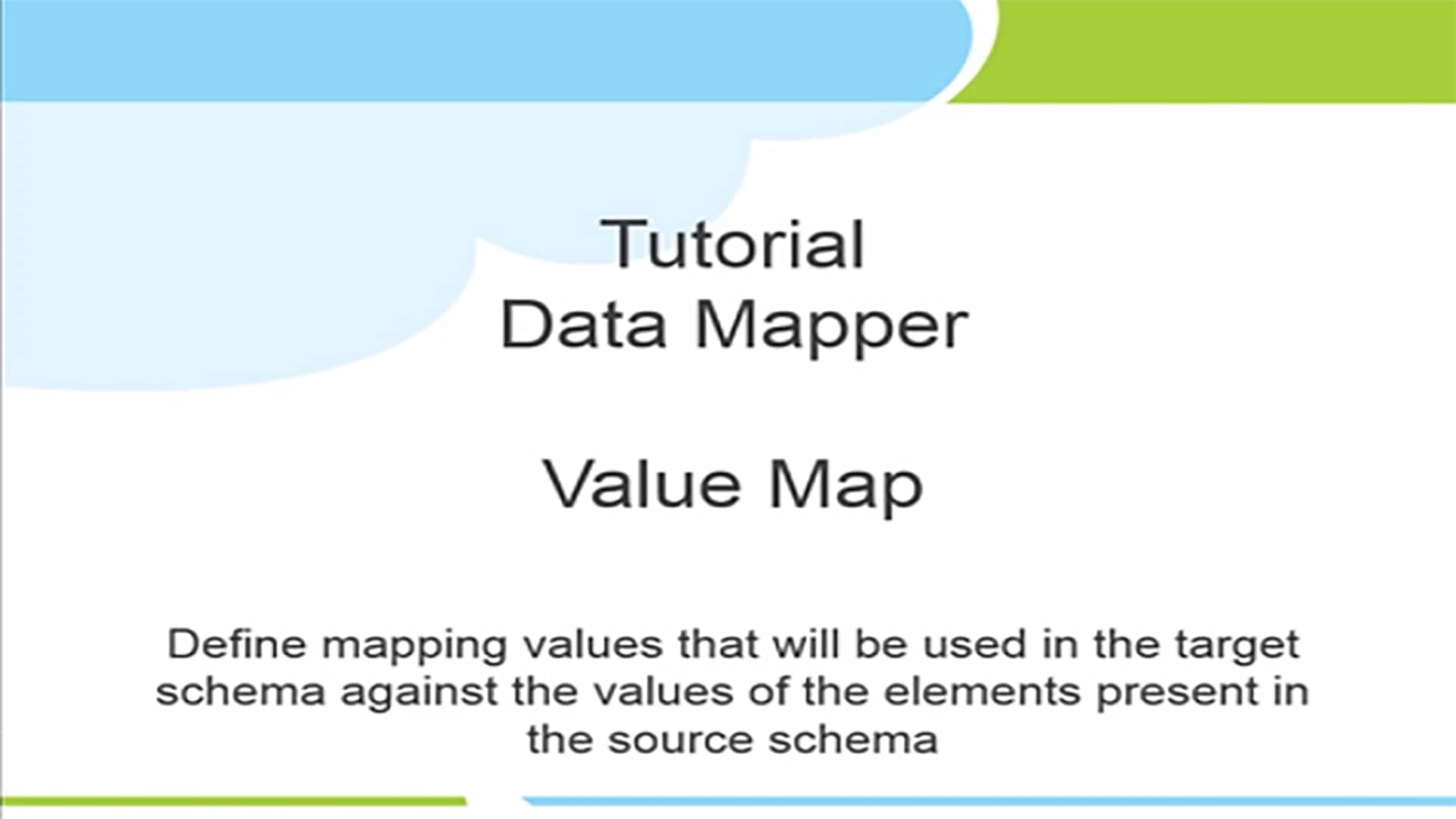 Tutorial
Data Mapper

Value Map

Define mapping values that will be used in the target schema against the values of the elements present in the source schema